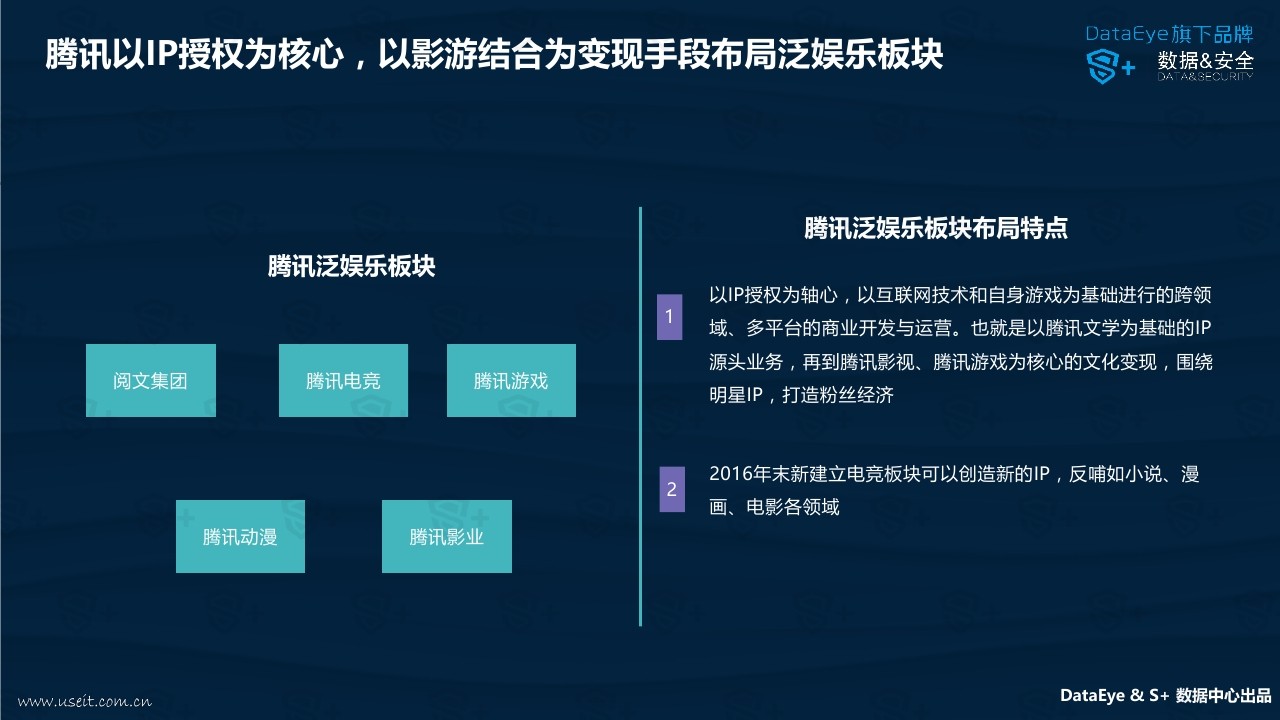 腾讯以IP授权为核心，以影游结合为变现手段布局泛娱乐板块

DataEye旗下品牌
S+ 数据&安全
DATA&SECURITY

腾讯泛娱乐板块

阅文集团

腾讯电竞

腾讯游戏

腾讯动漫

腾讯影业

腾讯泛娱乐板块布局特点

1

以IP授权为轴心，以互联网技术和自身游戏为基础进行的跨领域、多平台的商业开发与运营。也就是以腾讯文学为基础的IP源头业务，再到腾讯影视、腾讯游戏为核心的文化变现，围绕明星IP，打造粉丝经济

2

2016年末新建立电竞板块可以创造新的IP，反哺如小说、漫画、电影各领域

www.useit.com.cn

DataEye & S+ 数据中心出品